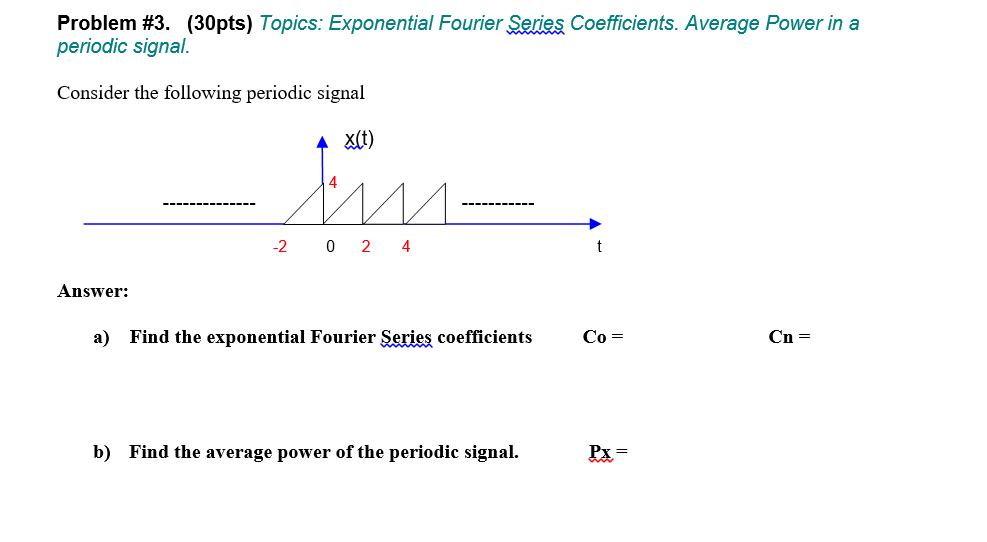 Problem #3. (30pts) Topics: Exponential Fourier Series Coefficients. Average Power in a periodic signal.

Consider the following periodic signal

x(t)

4

--------------

-----------

-2 0 2 4

t

Answer:

a) Find the exponential Fourier Series coefficients Co = Cn =

b) Find the average power of the periodic signal. Px =